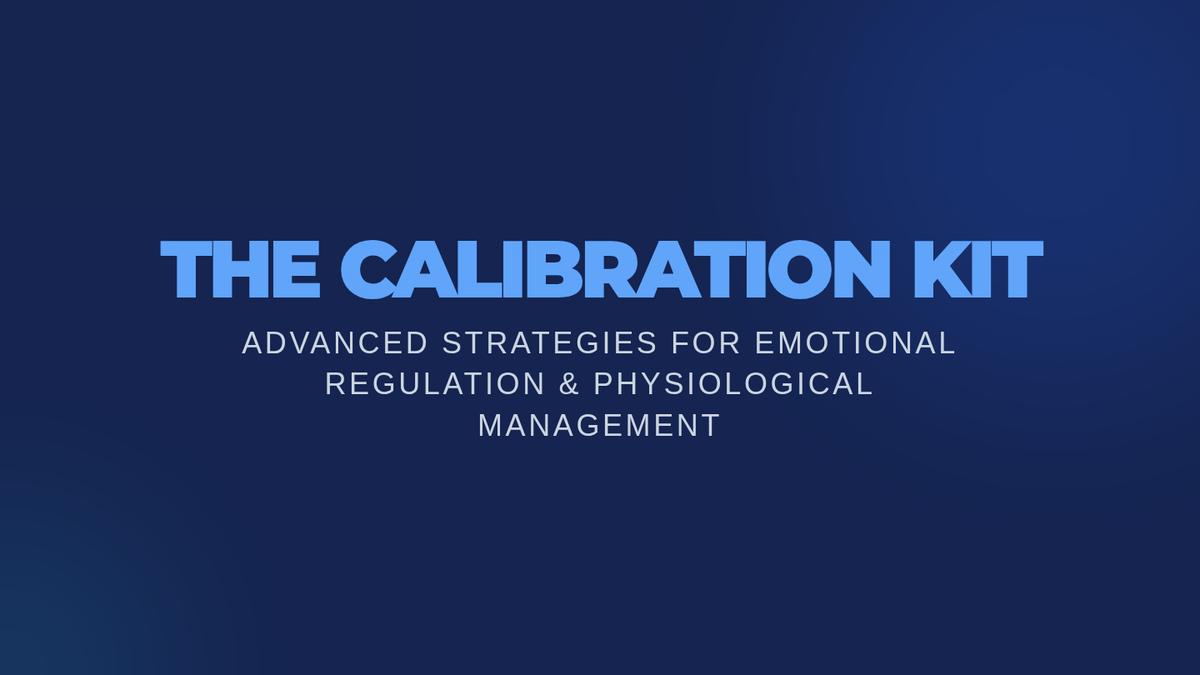 THE CALIBRATION KIT

ADVANCED STRATEGIES FOR EMOTIONAL REGULATION & PHYSIOLOGICAL MANAGEMENT